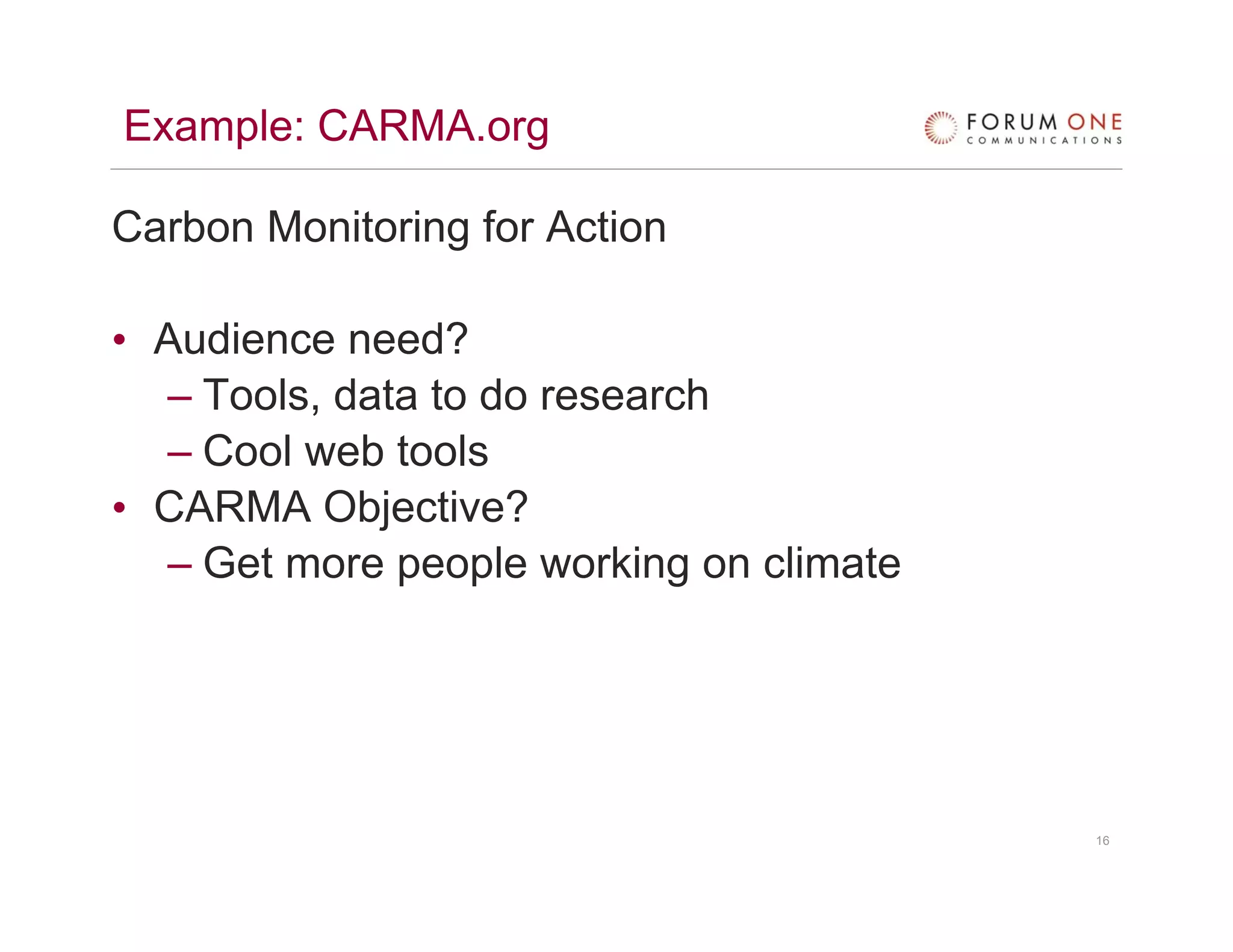 Example: CARMA.org

FORUM ONE
COMMUNICATIONS

Carbon Monitoring for Action

• Audience need?
– Tools, data to do research
– Cool web tools
• CARMA Objective?
– Get more people working on climate

16